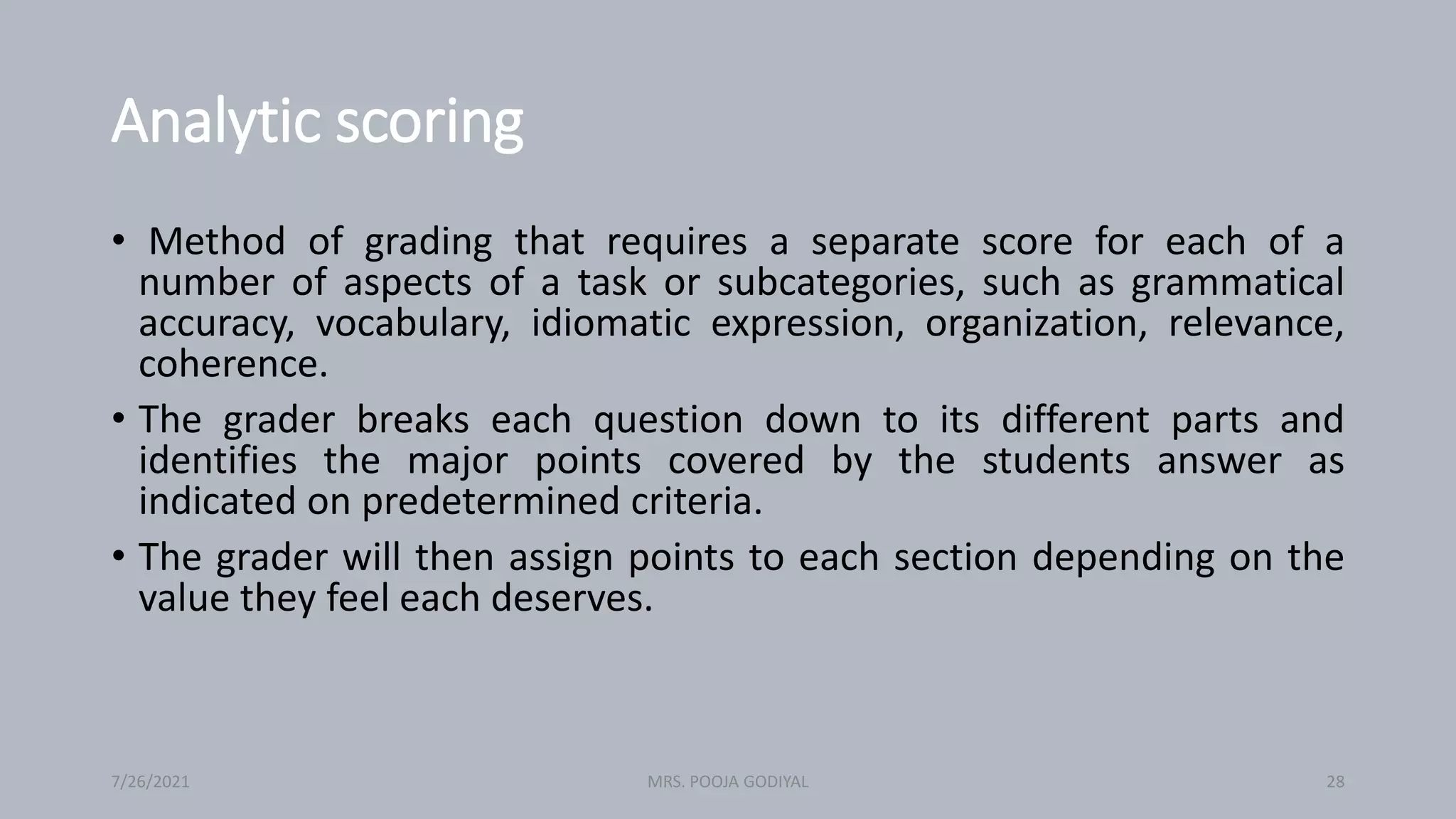 Analytic scoring

• Method of grading that requires a separate score for each of a number of aspects of a task or subcategories, such as grammatical accuracy, vocabulary, idiomatic expression, organization, relevance, coherence.

• The grader breaks each question down to its different parts and identifies the major points covered by the students answer as indicated on predetermined criteria.

• The grader will then assign points to each section depending on the value they feel each deserves.

7/26/2021

MRS. POOJA GODIYAL

28